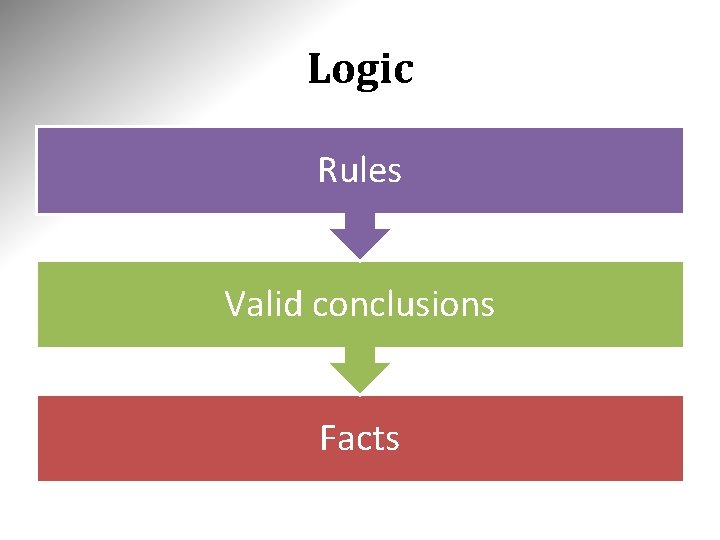 Logic

Rules

Valid conclusions

Facts